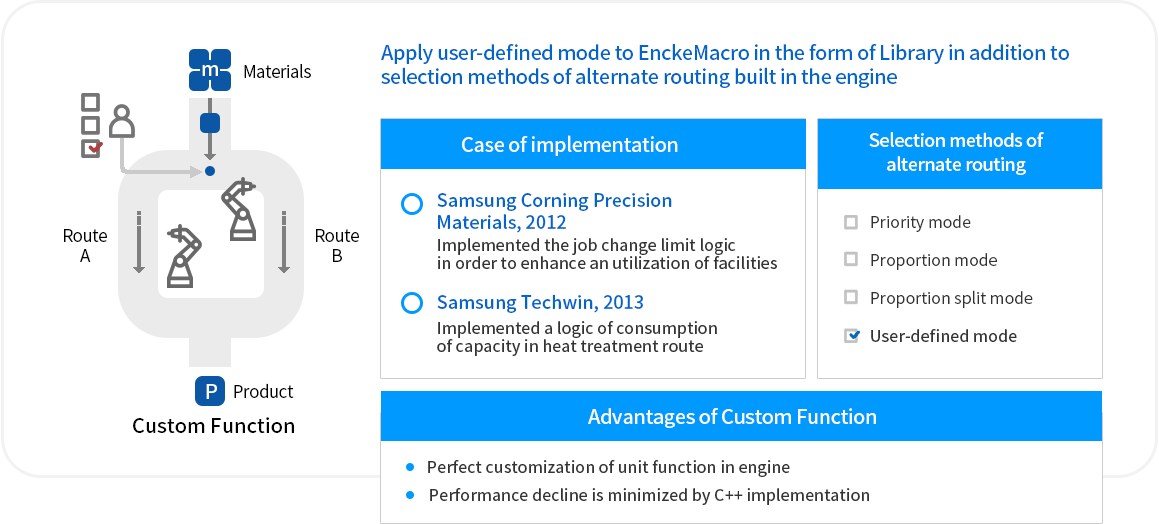 m Materials

Route A

Route B

P Product

Custom Function

Apply user-defined mode to EnckeMacro in the form of Library in addition to selection methods of alternate routing built in the engine

Case of implementation

Samsung Corning Precision Materials, 2012
Implemented the job change limit logic in order to enhance an utilization of facilities

Samsung Techwin, 2013
Implemented a logic of consumption of capacity in heat treatment route

Selection methods of alternate routing

Priority mode

Proportion mode

Proportion split mode

User-defined mode

Advantages of Custom Function

Perfect customization of unit function in engine

Performance decline is minimized by C++ implementation